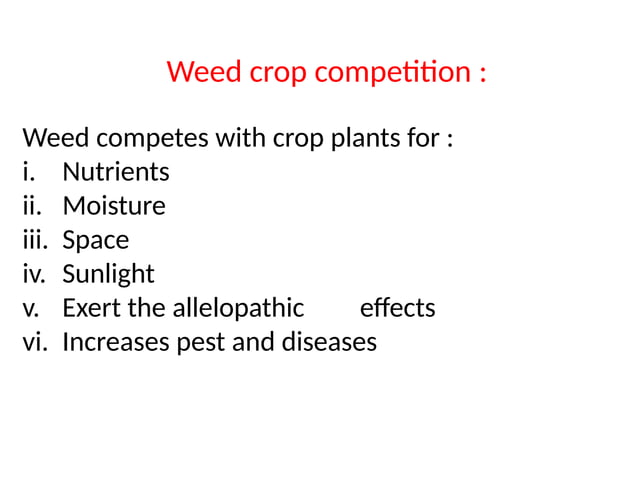 Weed crop competition :

Weed competes with crop plants for :
i. Nutrients
ii. Moisture
iii. Space
iv. Sunlight
v. Exert the allelopathic effects
vi. Increases pest and diseases